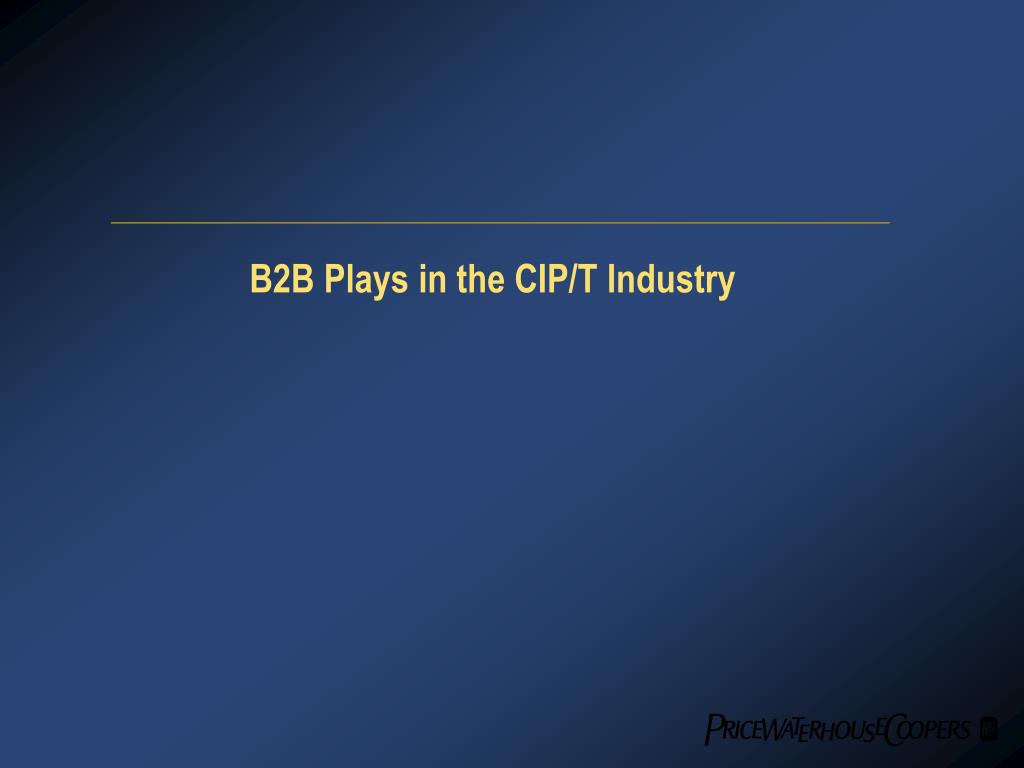 B2B Plays in the CIP/T Industry

PRICEWATERHOUSECOOPERS